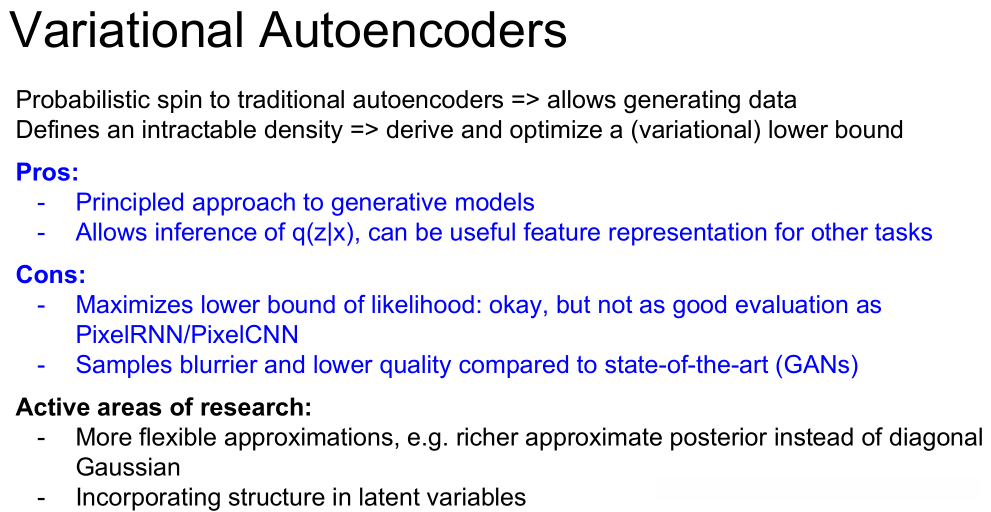 Variational Autoencoders

Probabilistic spin to traditional autoencoders => allows generating data
Defines an intractable density => derive and optimize a (variational) lower bound

Pros:
- Principled approach to generative models
- Allows inference of q(z|x), can be useful feature representation for other tasks

Cons:
- Maximizes lower bound of likelihood: okay, but not as good evaluation as PixelRNN/PixelCNN
- Samples blurrier and lower quality compared to state-of-the-art (GANs)

Active areas of research:
- More flexible approximations, e.g. richer approximate posterior instead of diagonal Gaussian
- Incorporating structure in latent variables